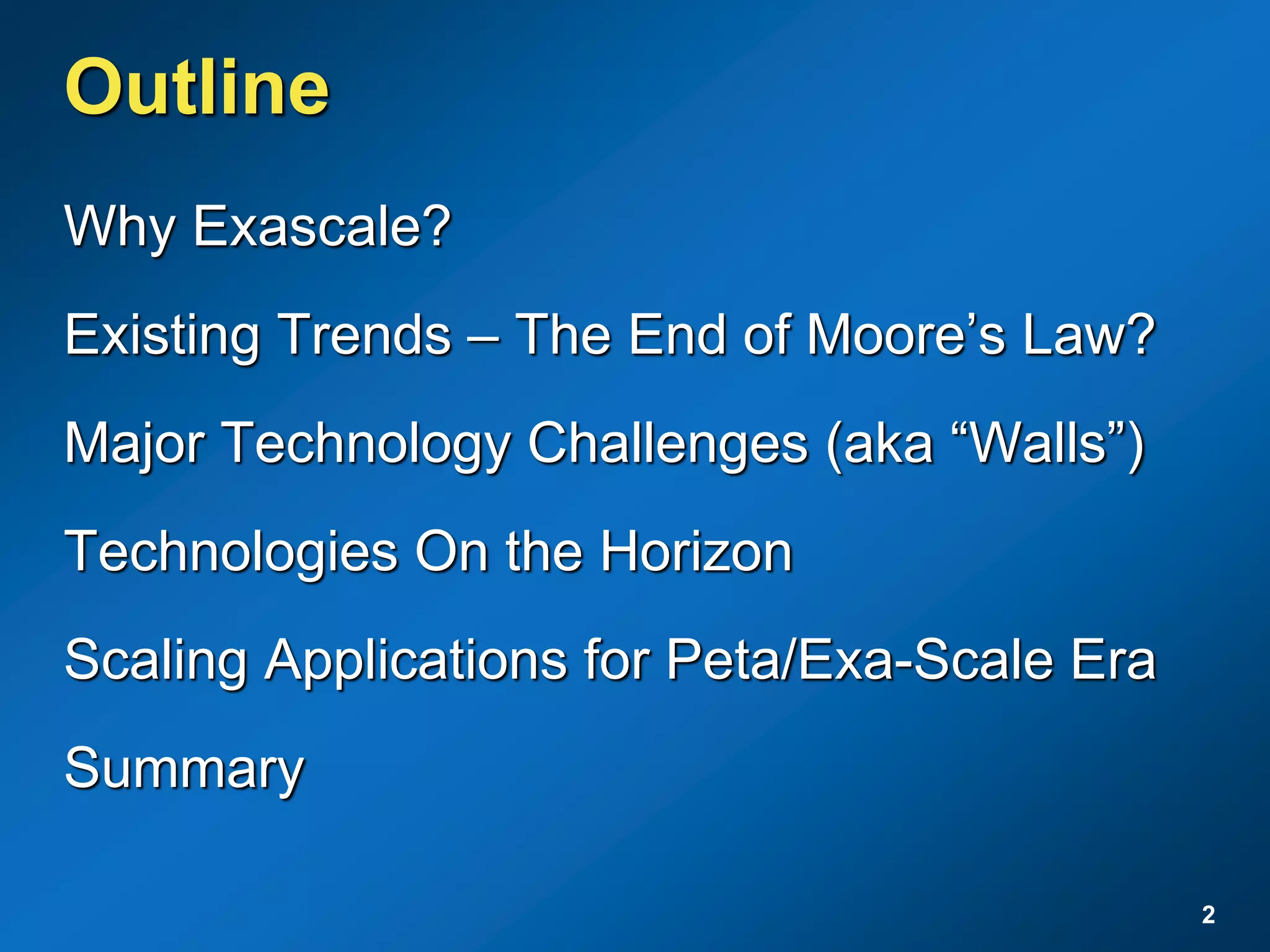 Outline

Why Exascale?

Existing Trends – The End of Moore’s Law?

Major Technology Challenges (aka “Walls”)

Technologies On the Horizon

Scaling Applications for Peta/Exa-Scale Era

Summary

2